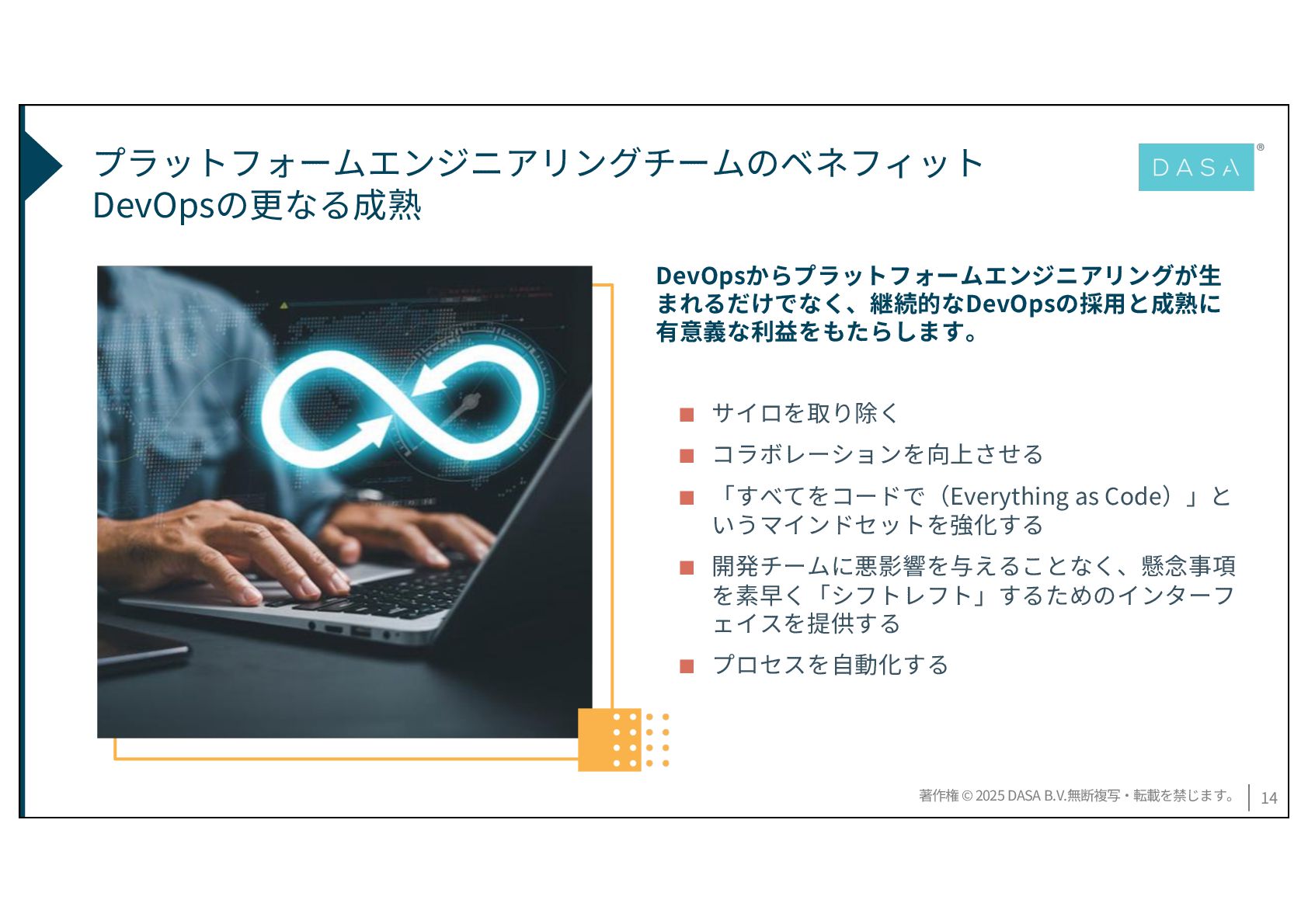 プラットフォームエンジニアリングチームのベネフィット
DevOpsの更なる成熟

DASA®

DevOpsからプラットフォームエンジニアリングが生まれるだけでなく、継続的なDevOpsの採用と成熟に有意義な利益をもたらします。

■ サイロを取り除く
■ コラボレーションを向上させる
■ 「すべてをコードで（Everything as Code）」というマインドセットを強化する
■ 開発チームに悪影響を与えることなく、懸念事項を素早く「シフトレフト」するためのインターフェイスを提供する
■ プロセスを自動化する

著作権 © 2025 DASA B.V.無断複写・転載を禁じます。 14